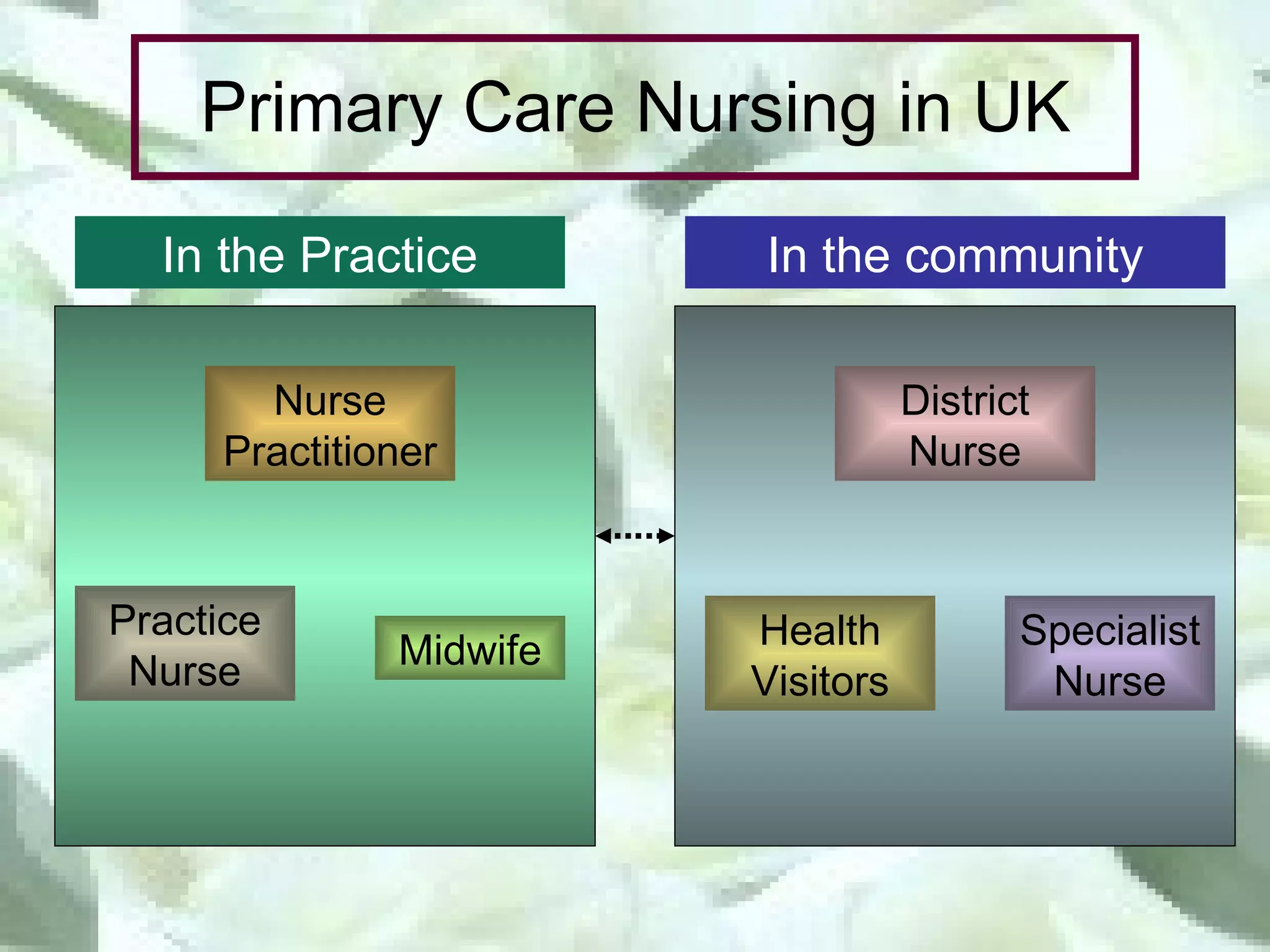 Primary Care Nursing in UK

In the Practice

Nurse Practitioner

Practice Nurse

Midwife

In the community

District Nurse

Health Visitors

Specialist Nurse